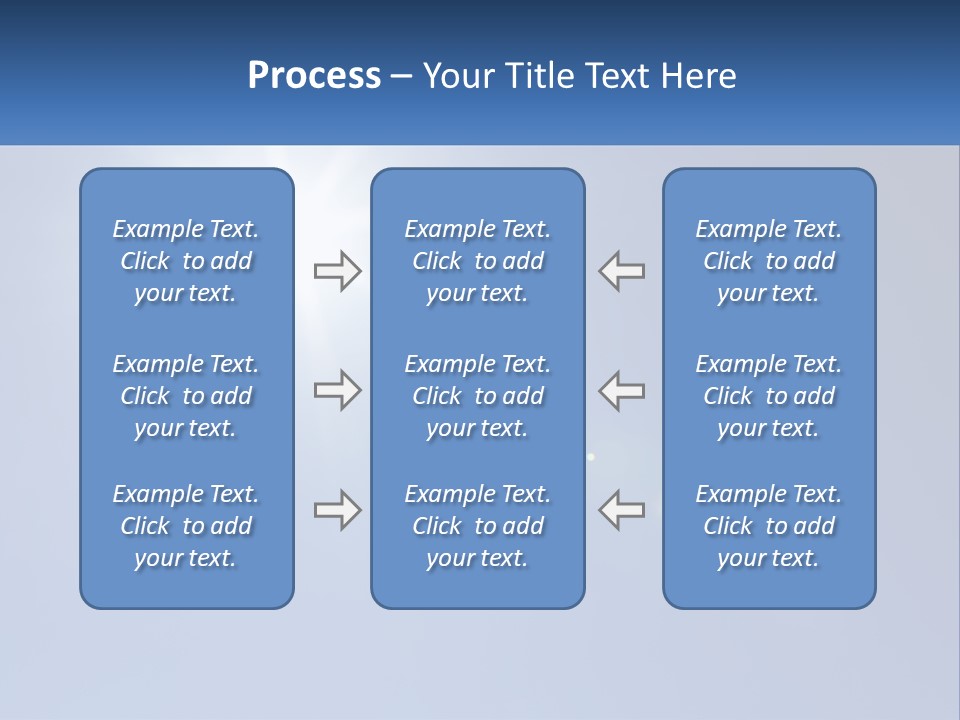 Process – Your Title Text Here

Example Text. Click to add your text.

Example Text. Click to add your text.

Example Text. Click to add your text.

Example Text. Click to add your text.

Example Text. Click to add your text.

Example Text. Click to add your text.

Example Text. Click to add your text.

Example Text. Click to add your text.

Example Text. Click to add your text.